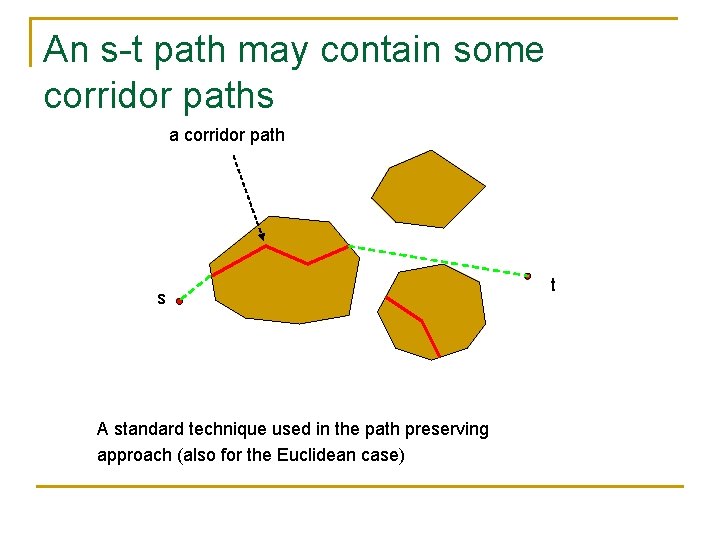 An s-t path may contain some corridor paths

a corridor path

s

t

A standard technique used in the path preserving approach (also for the Euclidean case)